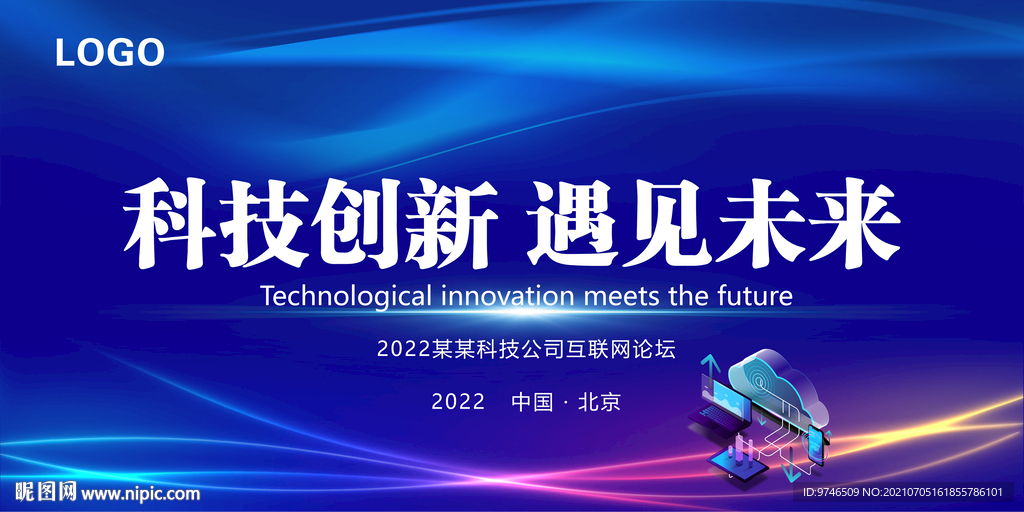 LOGO

科技创新 遇见未来

Technological innovation meets the future

2022某某科技公司互联网论坛

2022 中国 · 北京

昵图网 www.nipic.com

ID:9746509 NO:20210705161855786101